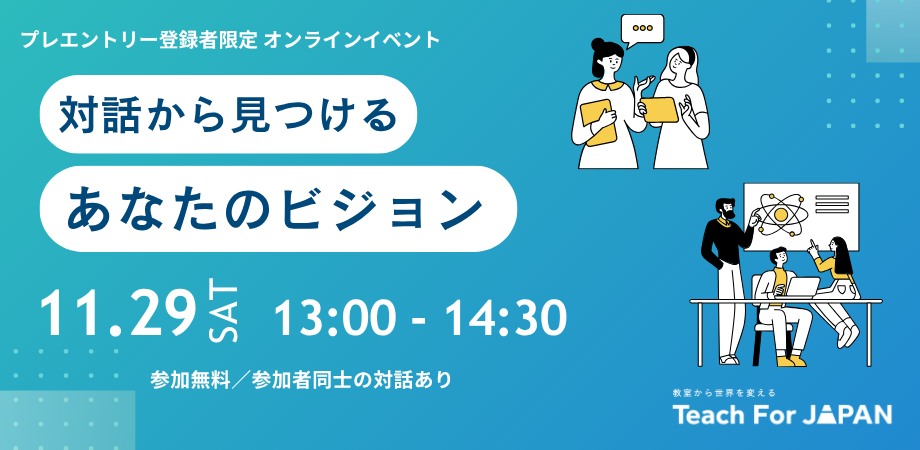 プレエントリー登録者限定 オンラインイベント

対話から見つける

あなたのビジョン

11.29 SAT 13:00 - 14:30

参加無料／参加者同士の対話あり

教室から世界を変える

Teach For JAPAN